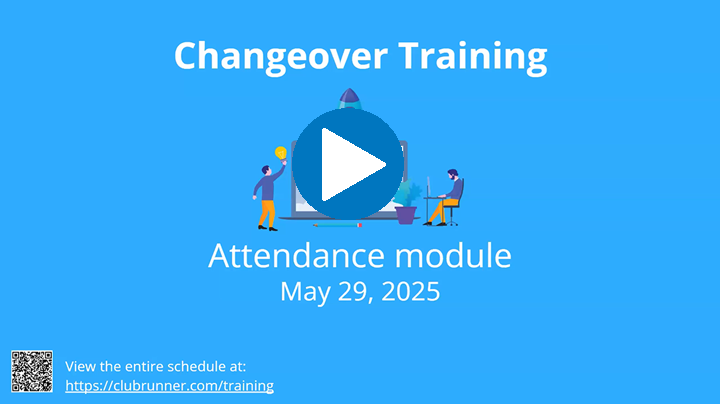 Changeover Training

Attendance module
May 29, 2025

View the entire schedule at:
https://clubrunner.com/training